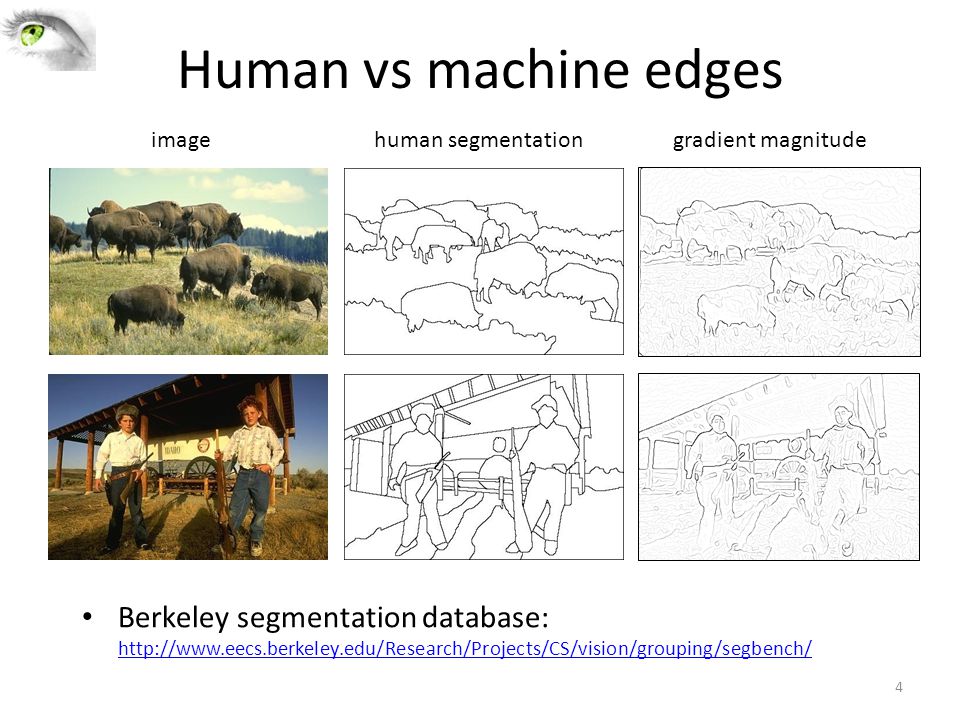 Human vs machine edges

image

human segmentation

gradient magnitude

• Berkeley segmentation database: http://www.eecs.berkeley.edu/Research/Projects/CS/vision/grouping/segbench/

4